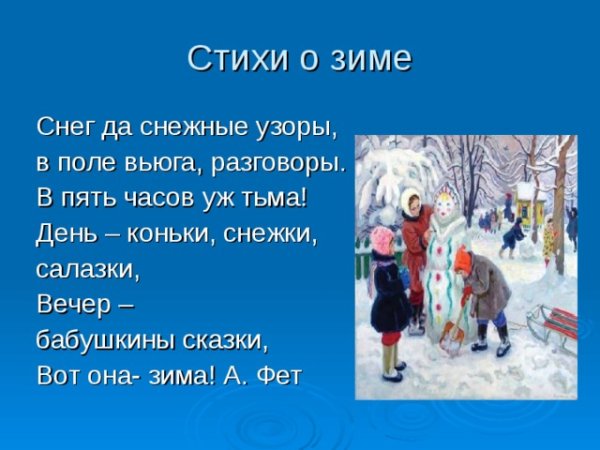 Стихи о зиме

Снег да снежные узоры,
в поле вьюга, разговоры.
В пять часов уж тьма!
День – коньки, снежки, салазки,
Вечер –
бабушкины сказки,
Вот она- зима! А. Фет